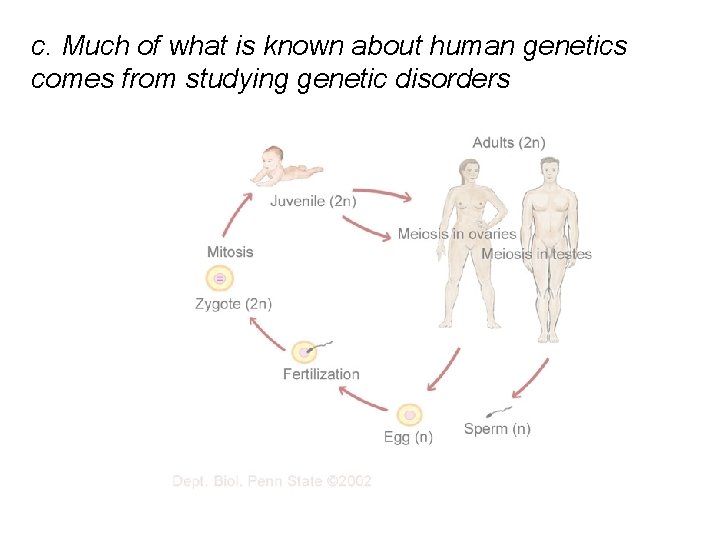 c. Much of what is known about human genetics comes from studying genetic disorders

Adults (2n)

Juvenile (2n)

Meiosis in ovaries

Meiosis in testes

Mitosis

Zygote (2n)

Fertilization

Egg (n)

Sperm (n)

Dept. Biol. Penn State ©2002